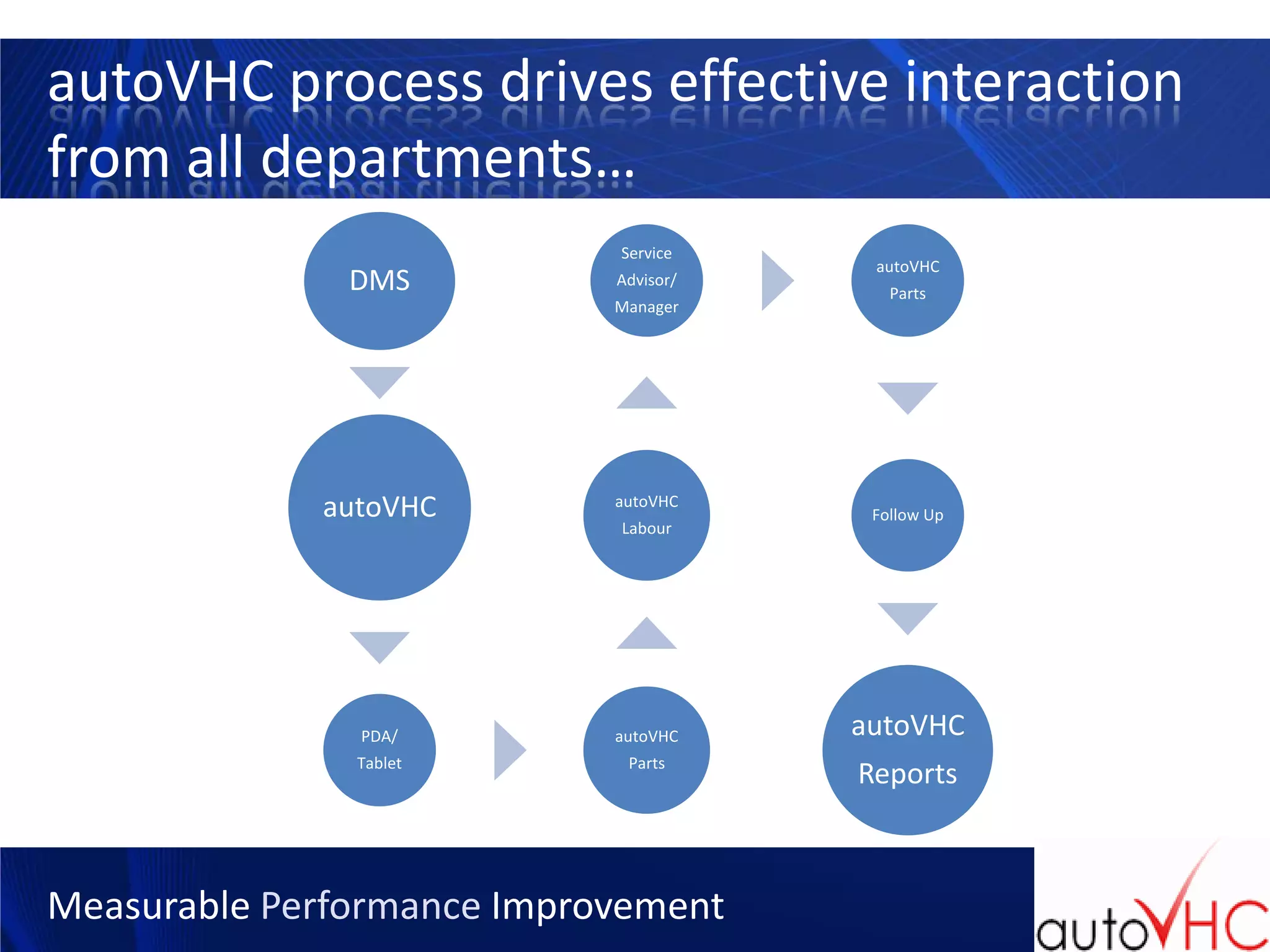 autoVHC process drives effective interaction from all departments…

DMS

autoVHC

PDA/ Tablet

autoVHC Parts

autoVHC Labour

Service Advisor/ Manager

autoVHC Parts

Follow Up

autoVHC Reports

Measurable Performance Improvement

autoVHC